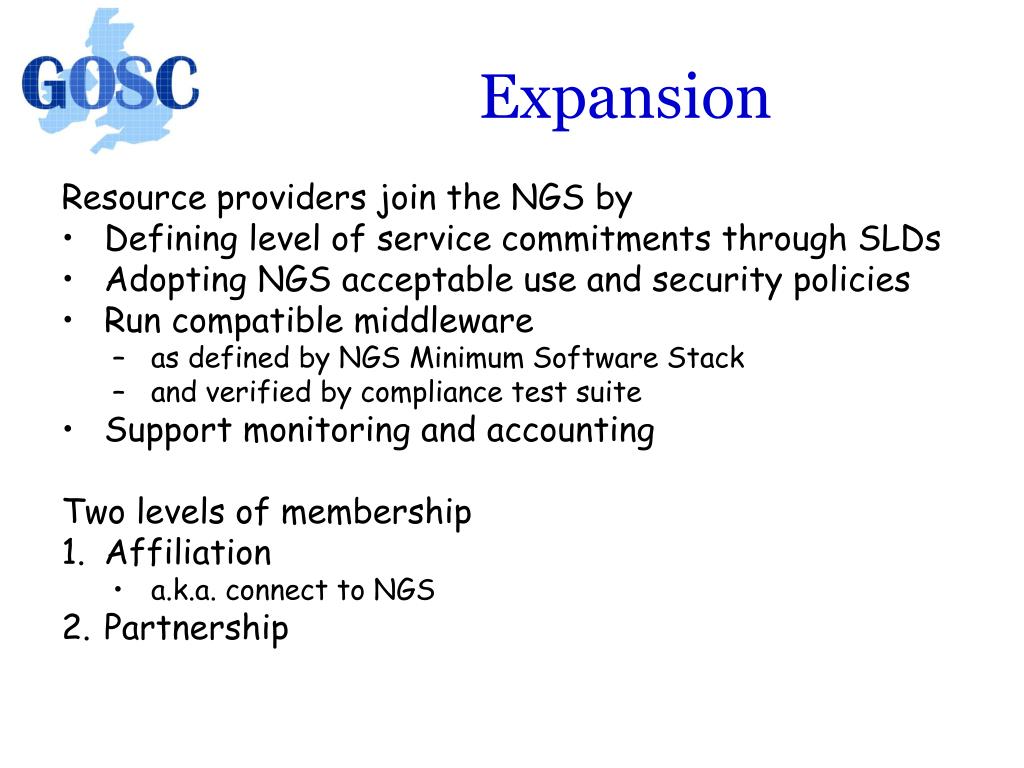 GOSC

Expansion

Resource providers join the NGS by
• Defining level of service commitments through SLDs
• Adopting NGS acceptable use and security policies
• Run compatible middleware
– as defined by NGS Minimum Software Stack
– and verified by compliance test suite
• Support monitoring and accounting

Two levels of membership
1. Affiliation
• a.k.a. connect to NGS
2. Partnership